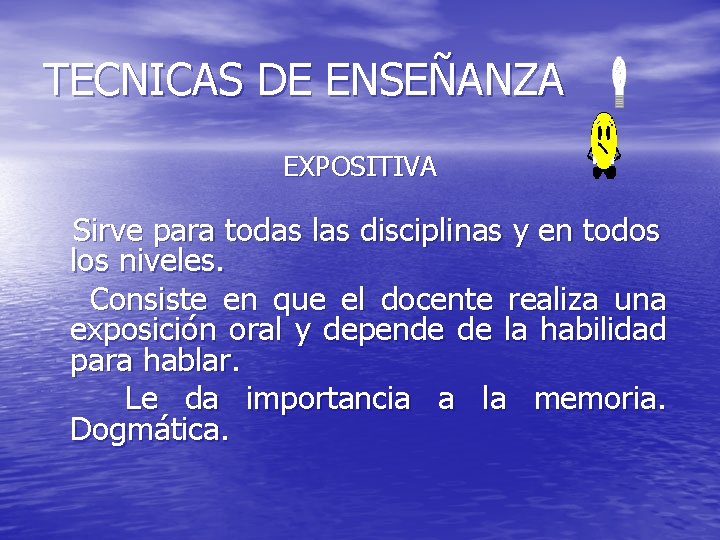 TECNICAS DE ENSEÑANZA

EXPOSITIVA

Sirve para todas las disciplinas y en todos los niveles.

Consiste en que el docente realiza una exposición oral y depende de la habilidad para hablar.

Le da importancia a la memoria. Dogmática.